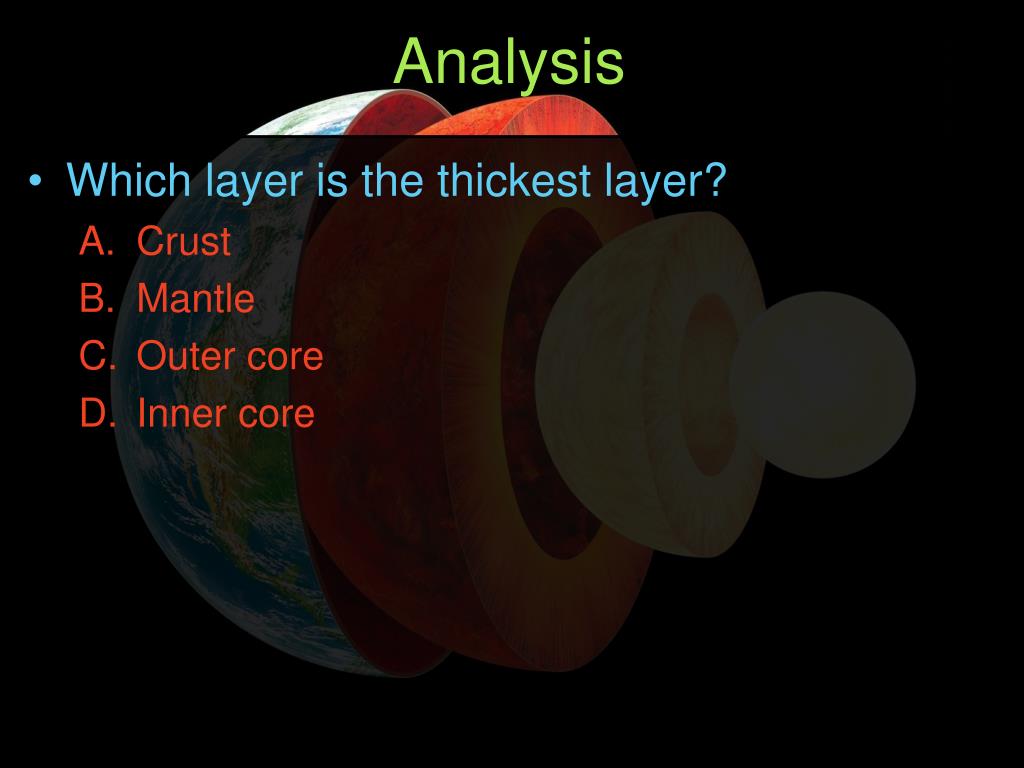 Analysis

• Which layer is the thickest layer?
A. Crust
B. Mantle
C. Outer core
D. Inner core